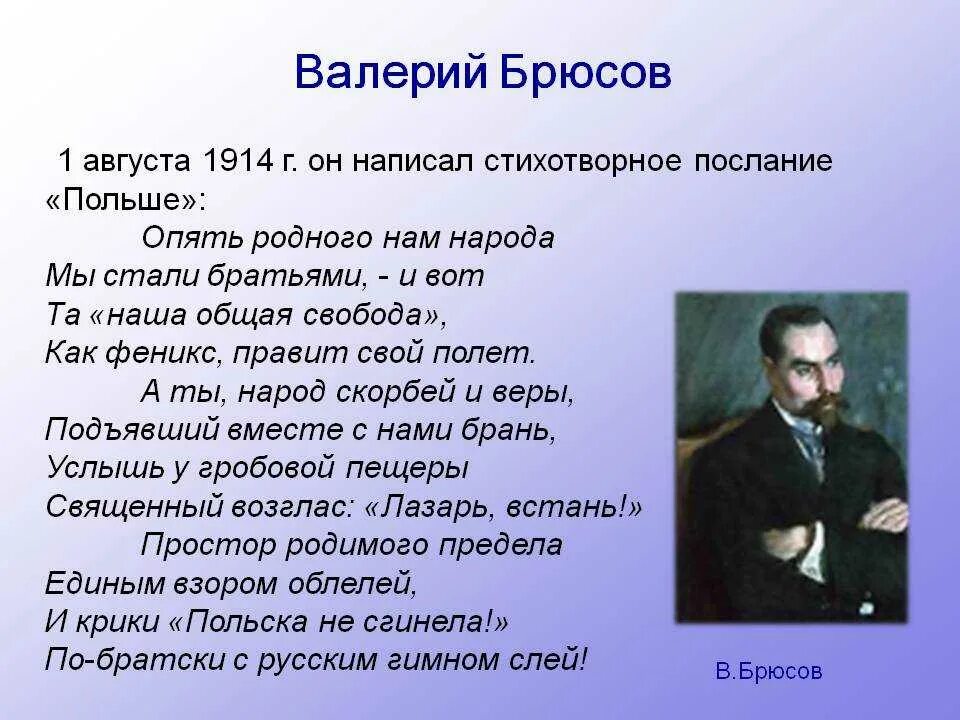 Валерий Брюсов

1 августа 1914 г. он написал стихотворное послание «Польше»:

Опять родного нам народа
Мы стали братьями, - и вот
Та «наша общая свобода»,
Как феникс, правит свой полет.
А ты, народ скорбей и веры,
Подъявший вместе с нами брань,
Услышь у гробовой пещеры
Священный возглас: «Лазарь, встань!»
Простор родимого предела
Единым взором облелей,
И крики «Польска не сгинела!»
По-братски с русским гимном слей!

В.Брюсов